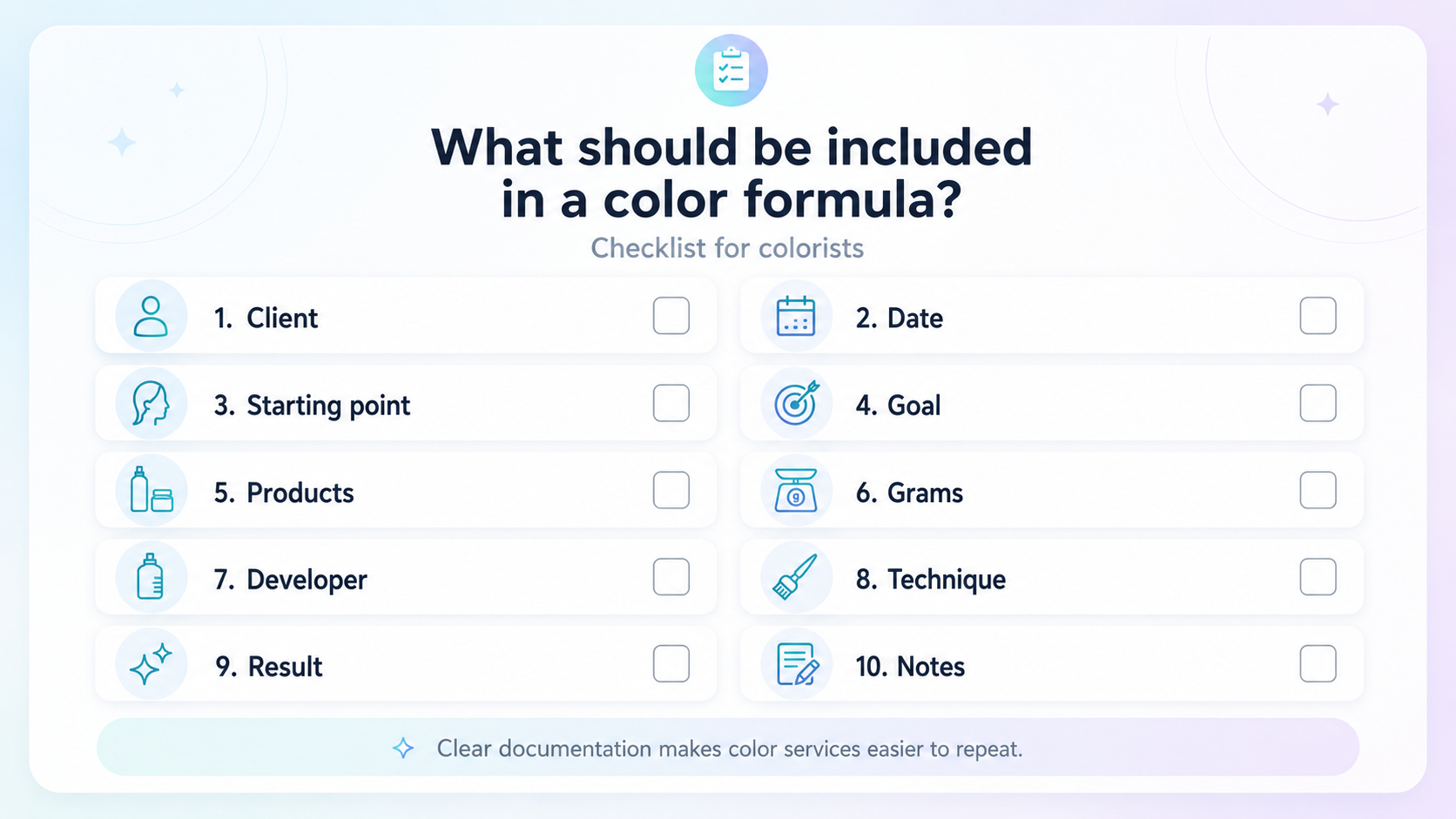 What should be included in a color formula?

Checklist for colorists

1. Client

2. Date

3. Starting point

4. Goal

5. Products

6. Grams

7. Developer

8. Technique

9. Result

10. Notes

Clear documentation makes color services easier to repeat.